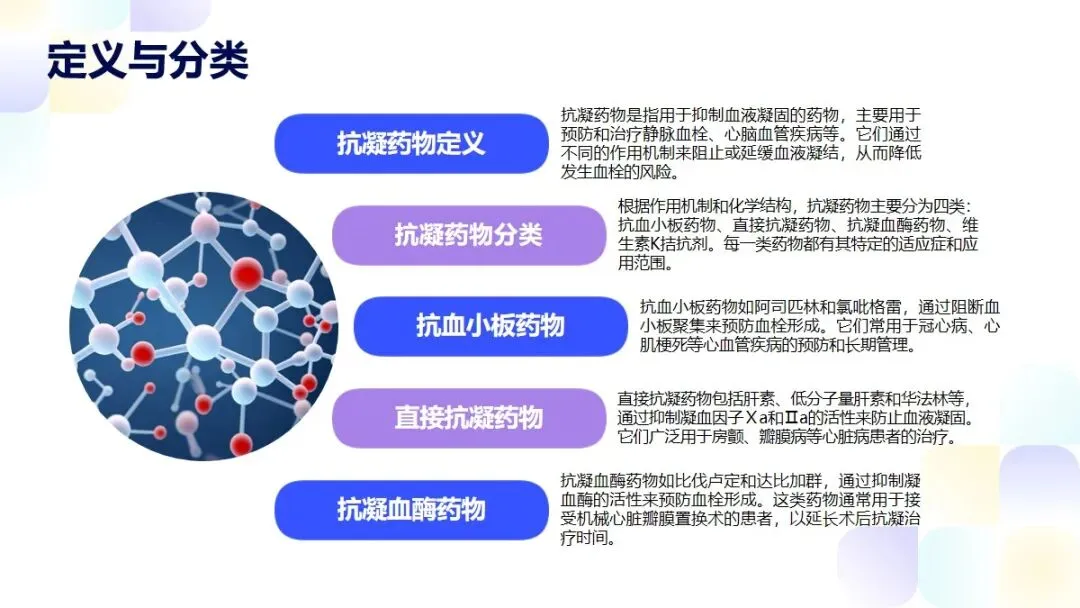 定义与分类

抗凝药物定义

抗凝药物是指用于抑制血液凝固的药物，主要用于预防和治疗静脉血栓、心脑血管疾病等。它们通过不同的作用机制来阻止或延缓血液凝结，从而降低发生血栓的风险。

抗凝药物分类

根据作用机制和化学结构，抗凝药物主要分为四类：抗血小板药物、直接抗凝药物、抗凝血酶药物、维生素K拮抗剂。每一类药物都有其特定的适应症和应用范围。

抗血小板药物

抗血小板药物如阿司匹林和氯吡格雷，通过阻断血小板聚集来预防血栓形成。它们常用于冠心病、心肌梗死等心血管疾病的预防和长期管理。

直接抗凝药物

直接抗凝药物包括肝素、低分子量肝素和华法林等，通过抑制凝血因子Ⅹa和Ⅱa的活性来防止血液凝固。它们广泛用于房颤、瓣膜病等心脏病患者的治疗。

抗凝血酶药物

抗凝血酶药物如比伐卢定和达比加群，通过抑制凝血酶的活性来预防血栓形成。这类药物通常用于接受机械心脏瓣膜置换术的患者，以延长术后抗凝治疗时间。